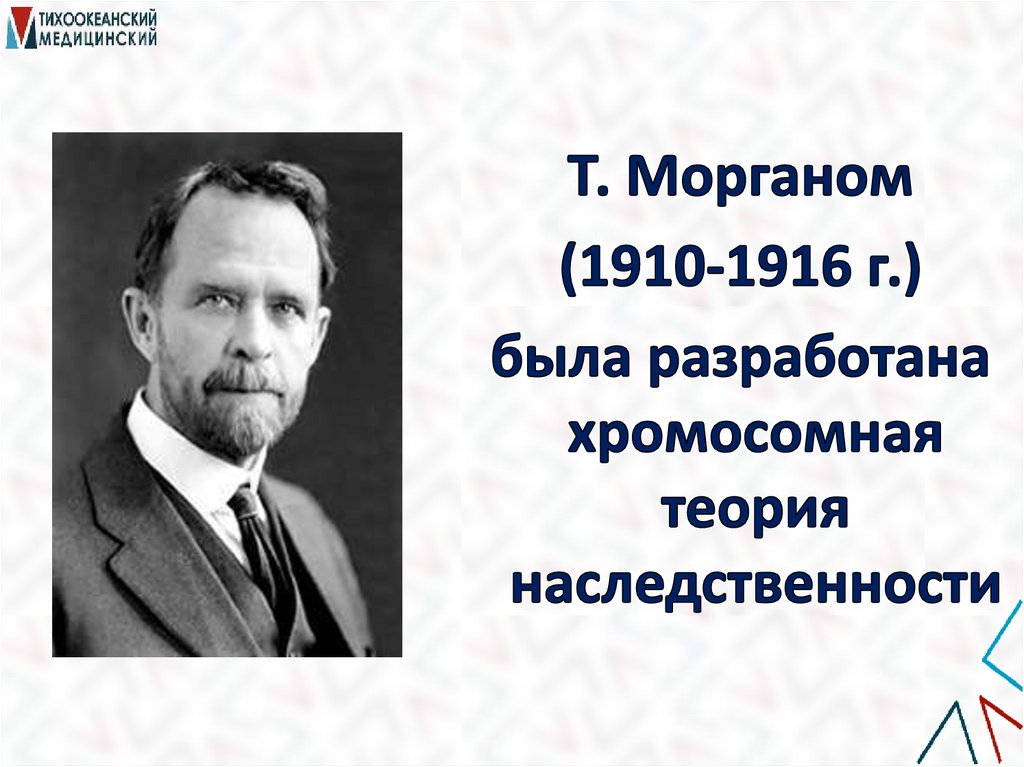 ТИХООКЕАНСКИЙ МЕДИЦИНСКИЙ

Т. Морганом
(1910-1916 г.)
была разработана хромосомная теория наследственности